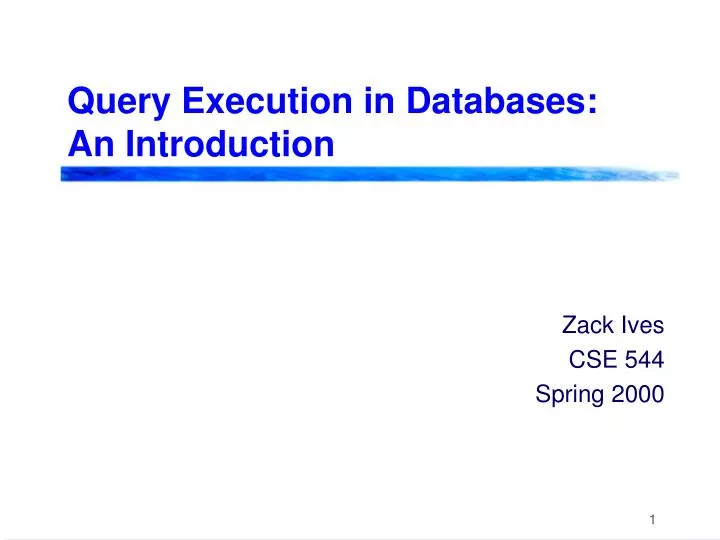 Query Execution in Databases: An Introduction

Zack Ives
CSE 544
Spring 2000

1